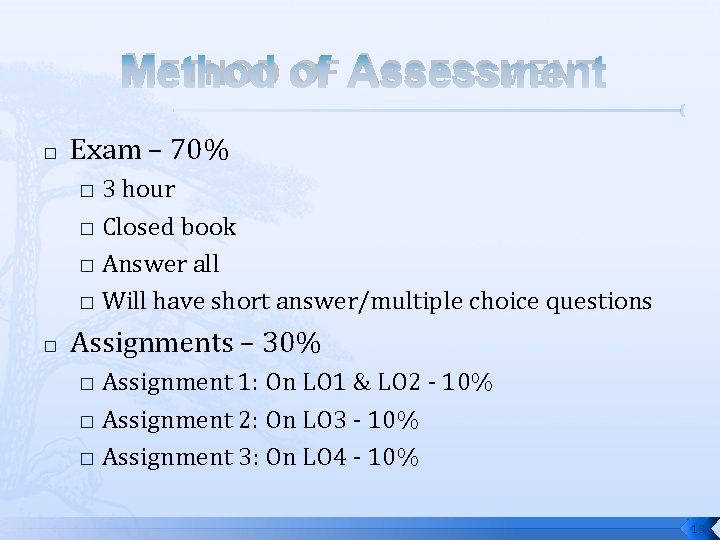 Method of Assessment

□ Exam – 70%
□ 3 hour
□ Closed book
□ Answer all
□ Will have short answer/multiple choice questions

□ Assignments – 30%
□ Assignment 1: On LO1 & LO2 - 10%
□ Assignment 2: On LO3 - 10%
□ Assignment 3: On LO4 - 10%

13